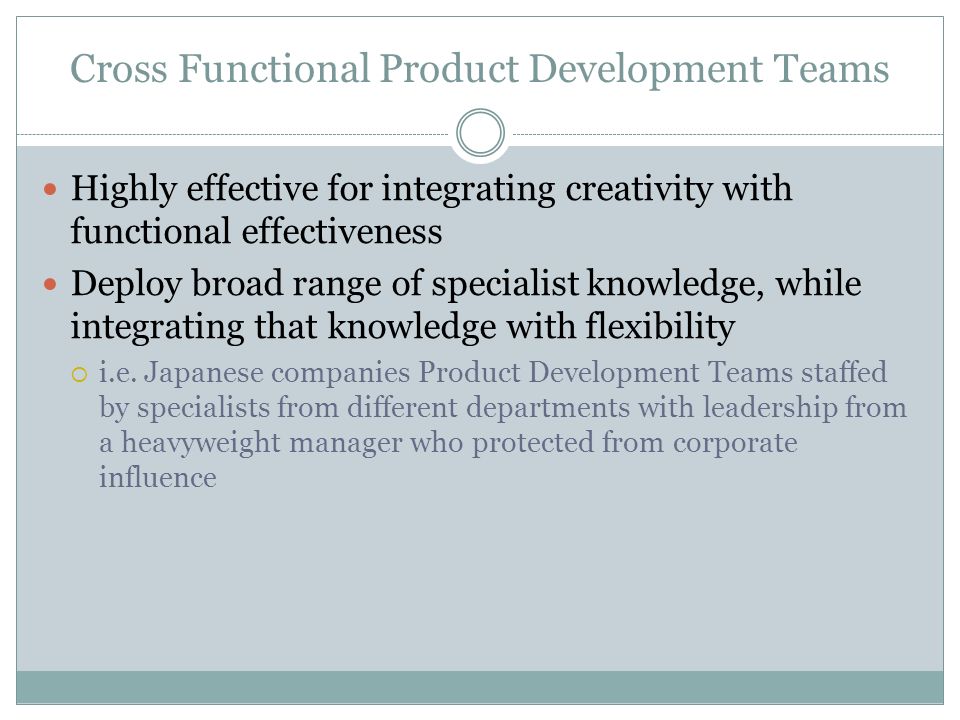 Cross Functional Product Development Teams

- Highly effective for integrating creativity with functional effectiveness
- Deploy broad range of specialist knowledge, while integrating that knowledge with flexibility
  - i.e. Japanese companies Product Development Teams staffed by specialists from different departments with leadership from a heavyweight manager who protected from corporate influence